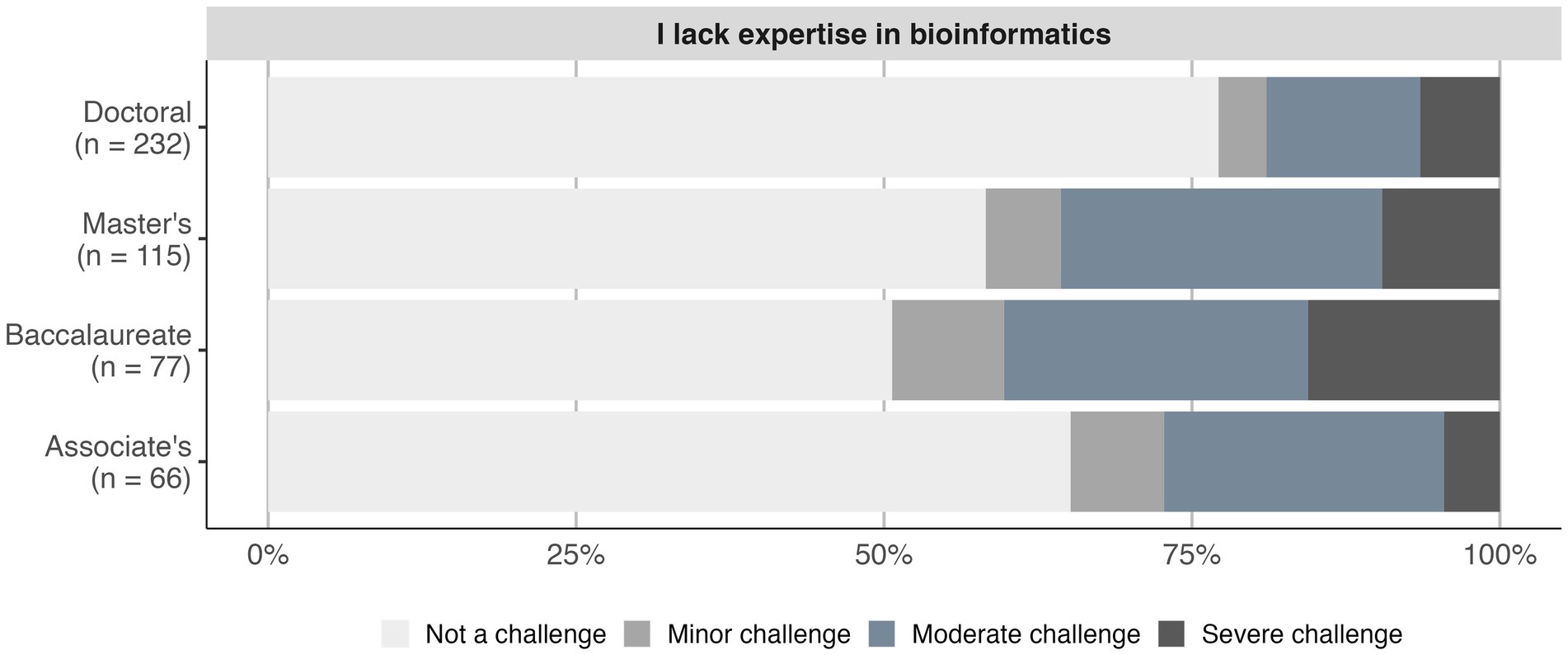 I lack expertise in bioinformatics

Doctoral (n = 232)
Master's (n = 115)
Baccalaureate (n = 77)
Associate's (n = 66)

0%
25%
50%
75%
100%

Not a challenge
Minor challenge
Moderate challenge
Severe challenge